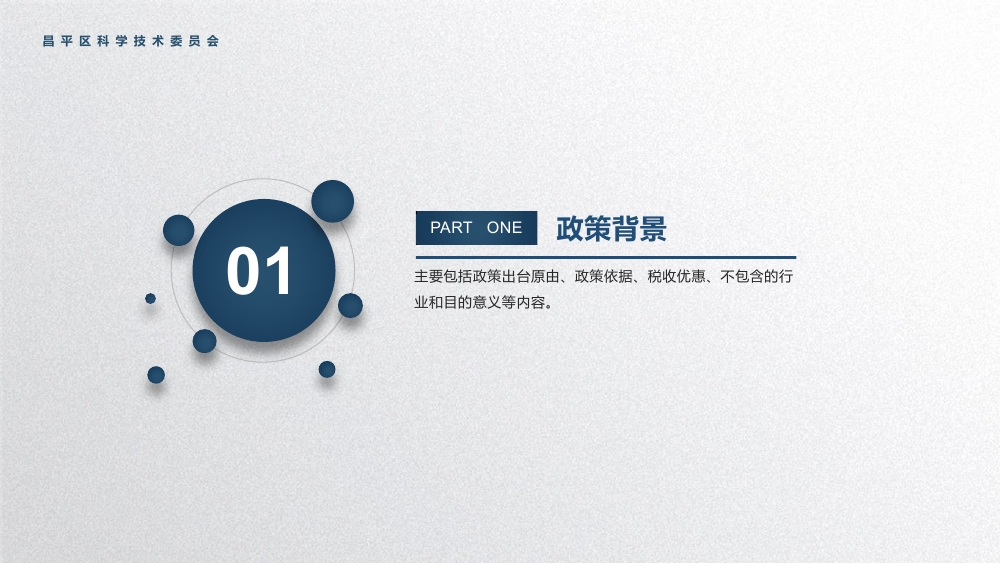 昌平区科学技术委员会

01

PART ONE

政策背景

主要包括政策出台原由、政策依据、税收优惠、不包含的行业和目的意义等内容。